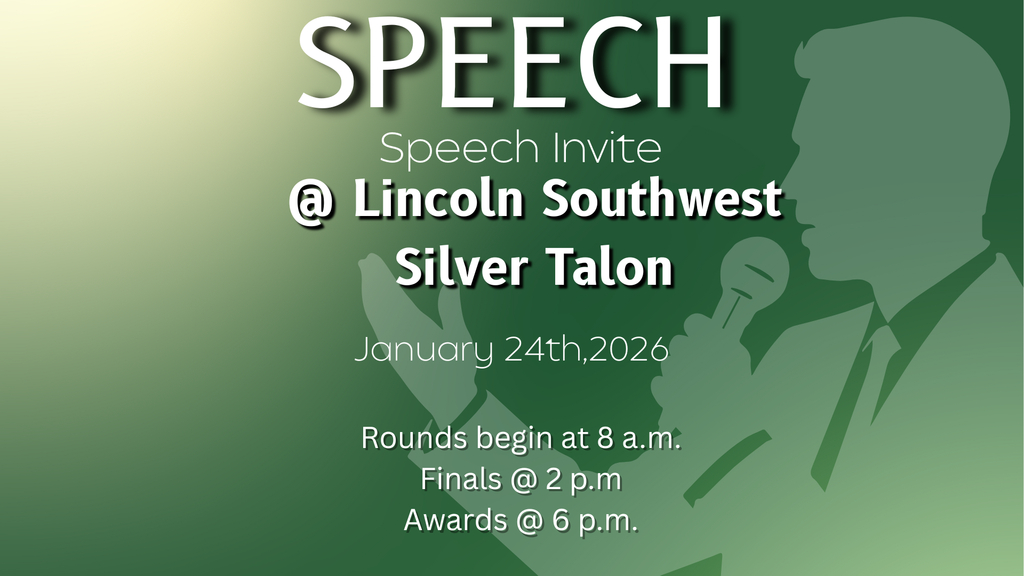 SPEECH

Speech Invite

@ Lincoln Southwest Silver Talon

January 24th,2026

Rounds begin at 8 a.m.
Finals @ 2 p.m
Awards @ 6 p.m.